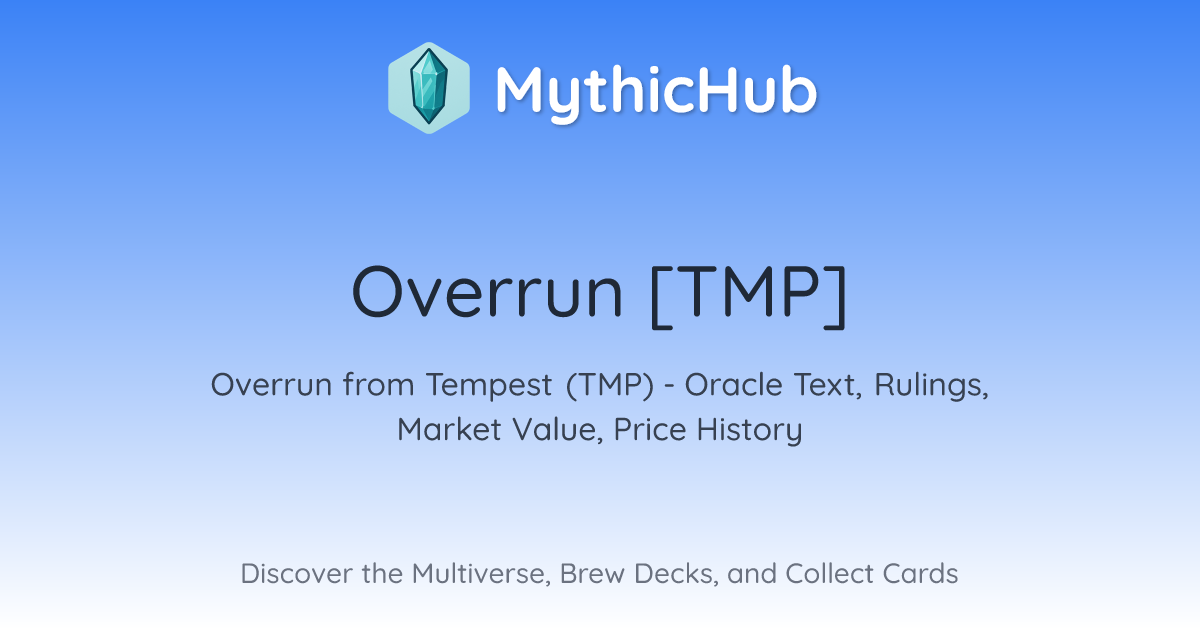 MythicHub

Overrun [TMP]

Overrun from Tempest (TMP) - Oracle Text, Rulings, Market Value, Price History

Discover the Multiverse, Brew Decks, and Collect Cards